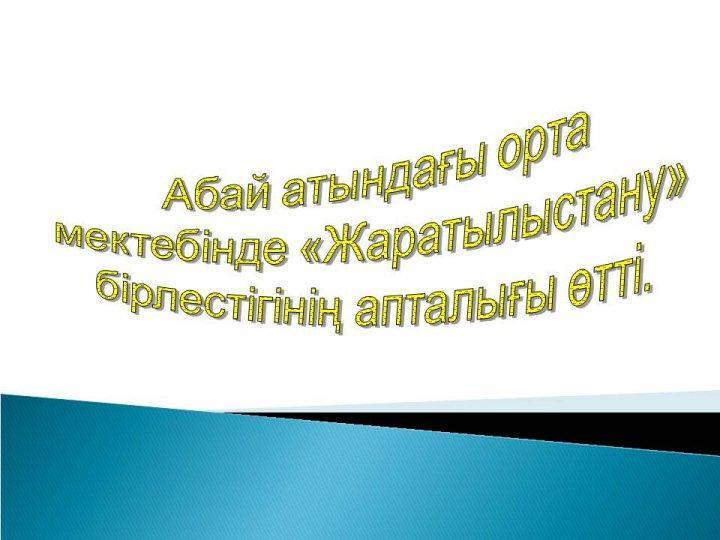 Абай атындағы орта мектебінде «Жаратылыстану» бірлестігінің апталығы өтті.